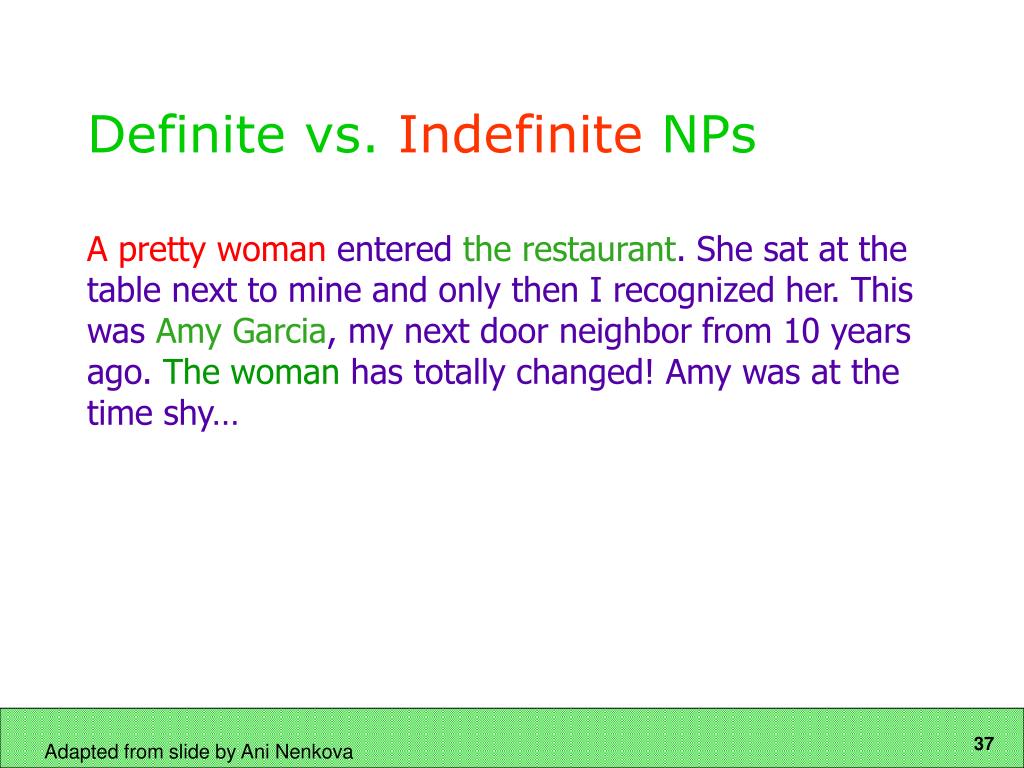 Definite vs. Indefinite NPs

A pretty woman entered the restaurant. She sat at the table next to mine and only then I recognized her. This was Amy Garcia, my next door neighbor from 10 years ago. The woman has totally changed! Amy was at the time shy…

Adapted from slide by Ani Nenkova

37